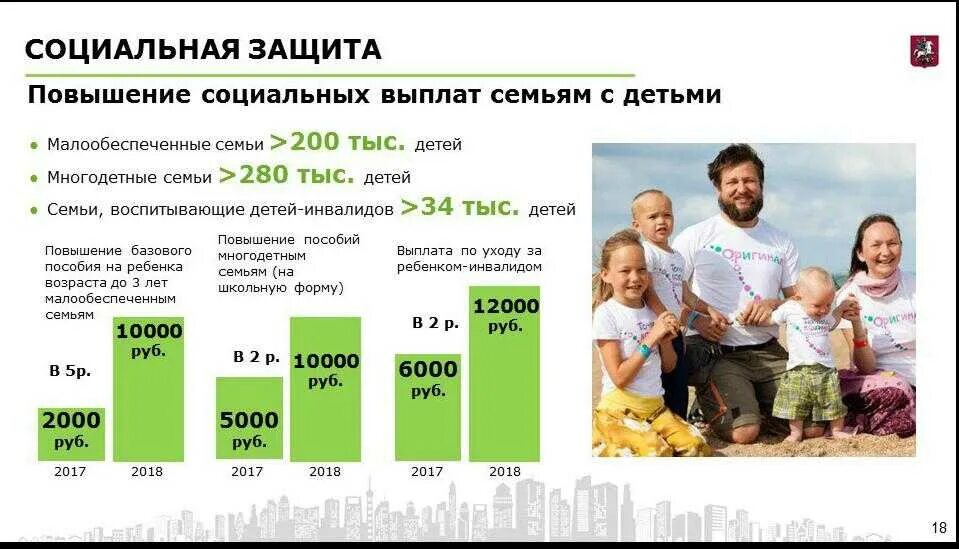 СОЦИАЛЬНАЯ ЗАЩИТА

Повышение социальных выплат семьям с детьми

• Малообеспеченные семьи >200 тыс. детей

• Многодетные семьи >280 тыс. детей

• Семьи, воспитывающие детей-инвалидов >34 тыс. детей

Повышение базового пособия на ребенка возраста до 3 лет малообеспеченным семьям

В 5р.

2000 руб.

10000 руб.

2017 2018

Повышение пособий многодетным семьям (на школьную форму)

В 2 р.

5000 руб.

10000 руб.

2017 2018

Выплата по уходу за ребенком-инвалидом

В 2 р.

6000 руб.

12000 руб.

2017 2018

Оригинал

18